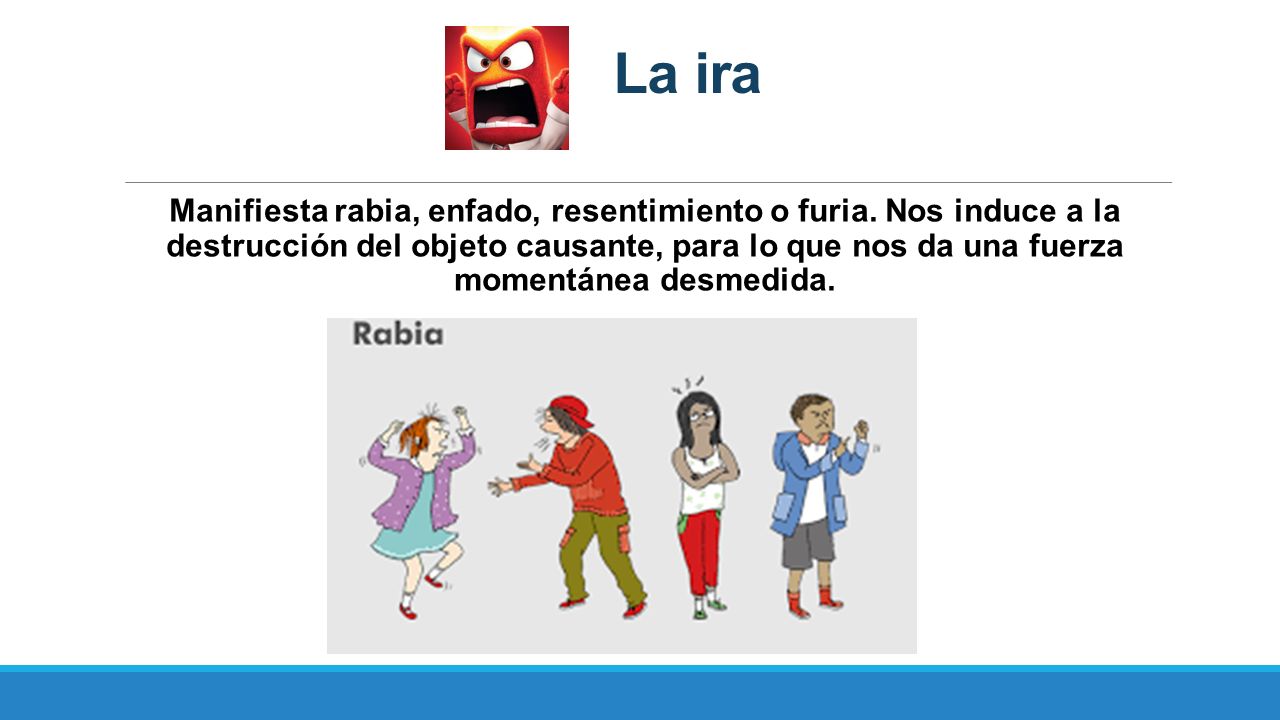 La ira

Manifiesta rabia, enfado, resentimiento o furia. Nos induce a la destrucción del objeto causante, para lo que nos da una fuerza momentánea desmedida.

Rabia